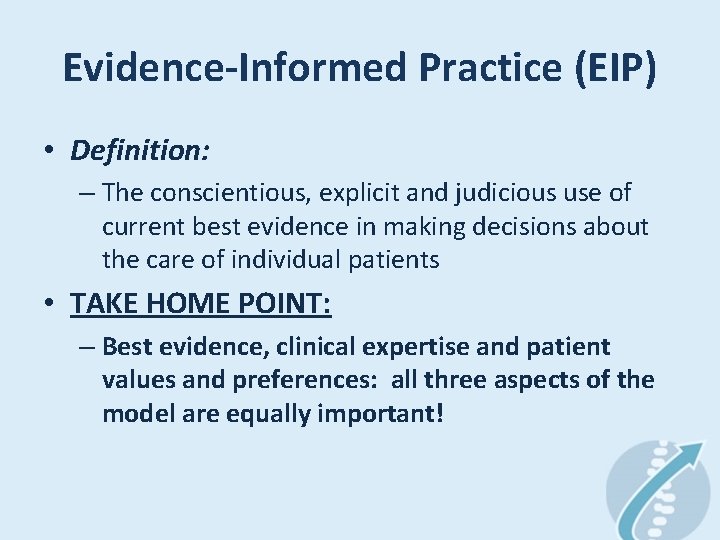 Evidence-Informed Practice (EIP)

• Definition:

– The conscientious, explicit and judicious use of current best evidence in making decisions about the care of individual patients

• TAKE HOME POINT:

– Best evidence, clinical expertise and patient values and preferences: all three aspects of the model are equally important!